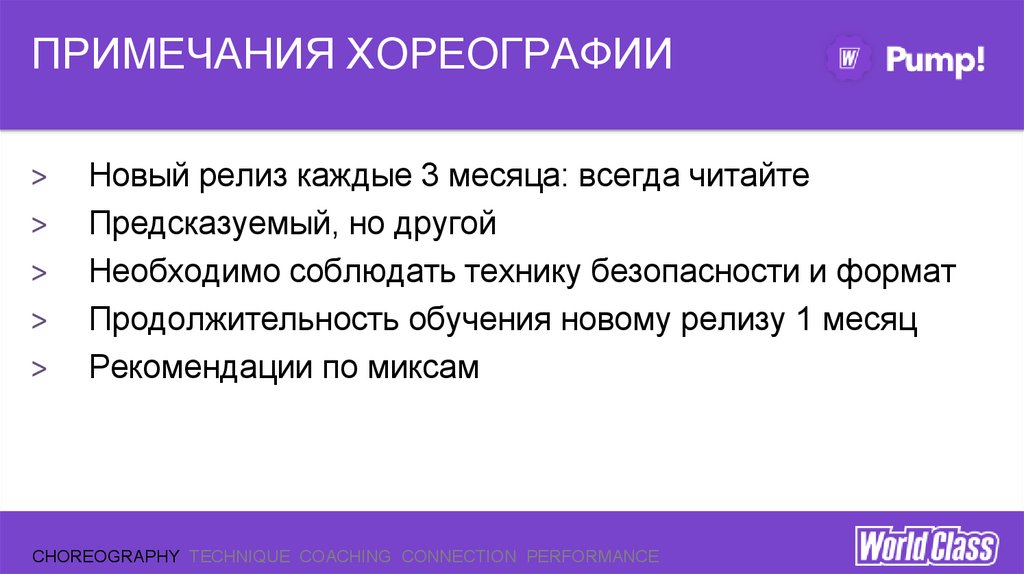 ПРИМЕЧАНИЯ ХОРЕОГРАФИИ

W Pump!

> Новый релиз каждые 3 месяца: всегда читайте
> Предсказуемый, но другой
> Необходимо соблюдать технику безопасности и формат
> Продолжительность обучения новому релизу 1 месяц
> Рекомендации по миксам

CHOREOGRAPHY TECHNIQUE COACHING CONNECTION PERFORMANCE

World Class